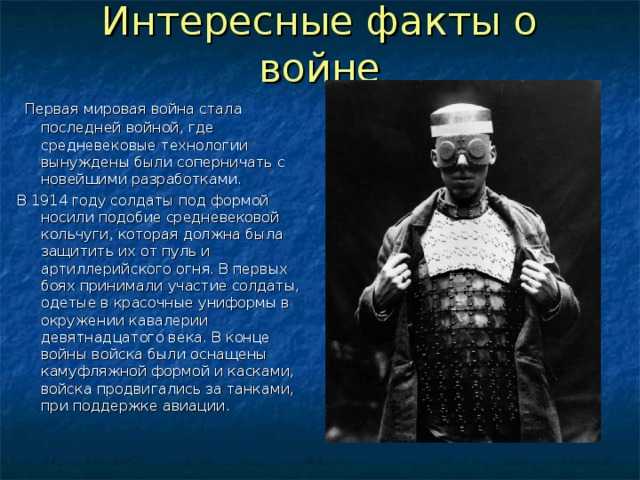 Интересные факты о войне

Первая мировая война стала последней войной, где средневековые технологии вынуждены были соперничать с новейшими разработками.

В 1914 году солдаты под формой носили подобие средневековой кольчуги, которая должна была защитить их от пуль и артиллерийского огня. В первых боях принимали участие солдаты, одетые в красочные униформы в окружении кавалерии девятнадцатого века. В конце войны войска были оснащены камуфляжной формой и касками, войска продвигались за танками, при поддержке авиации.